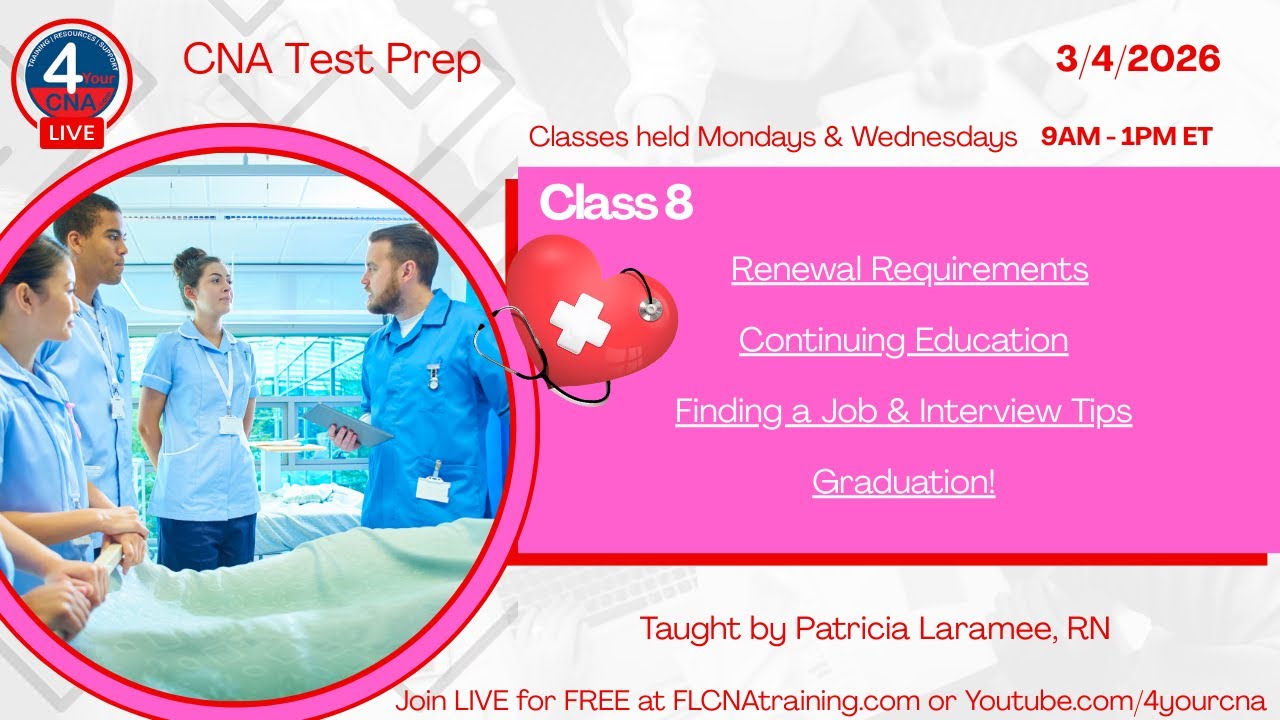 TRAINING | RESOURCES | SUPPORT
4 Your CNA
LIVE

CNA Test Prep

3/4/2026

Classes held Mondays & Wednesdays 9AM - 1PM ET

Class 8

Renewal Requirements

Continuing Education

Finding a Job & Interview Tips

Graduation!

Taught by Patricia Laramee, RN

Join LIVE for FREE at FLCNAtraining.com or Youtube.com/4yourcna